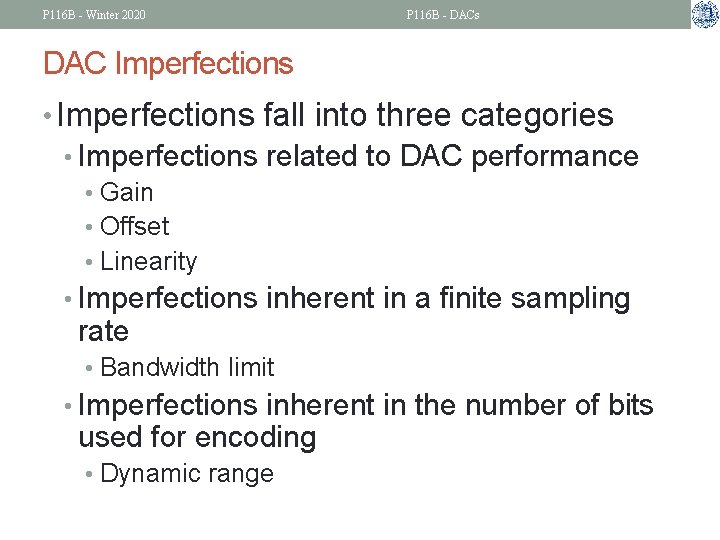 P116B - Winter 2020

P116B - DACs

DAC Imperfections

• Imperfections fall into three categories
  • Imperfections related to DAC performance
    • Gain
    • Offset
    • Linearity
  • Imperfections inherent in a finite sampling rate
    • Bandwidth limit
  • Imperfections inherent in the number of bits used for encoding
    • Dynamic range